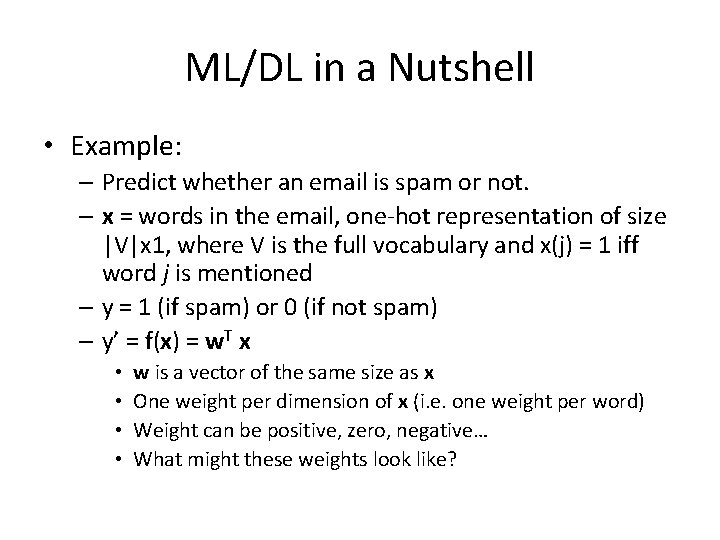 ML/DL in a Nutshell

• Example:
– Predict whether an email is spam or not.
– **x** = words in the email, one-hot representation of size |V|x1, where V is the full vocabulary and x(j) = 1 iff word *j* is mentioned
– y = 1 (if spam) or 0 (if not spam)
– y' = f(**x**) = $\mathbf{w}^T \mathbf{x}$
• **w** is a vector of the same size as **x**
• One weight per dimension of **x** (i.e. one weight per word)
• Weight can be positive, zero, negative…
• What might these weights look like?